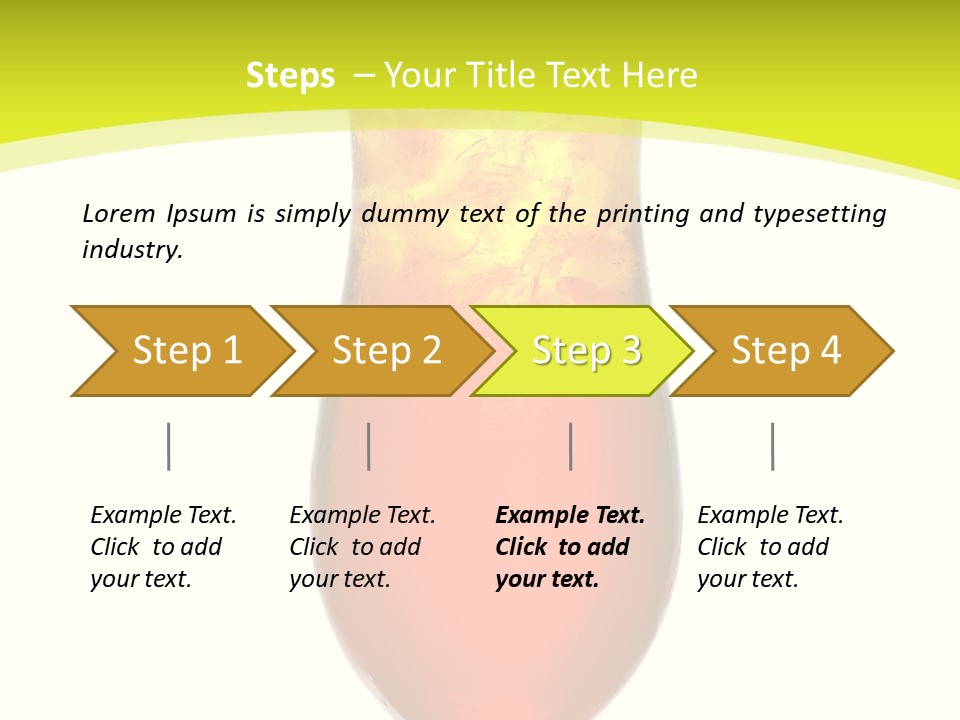 Steps – Your Title Text Here

Lorem Ipsum is simply dummy text of the printing and typesetting industry.

Step 1

Step 2

Step 3

Step 4

Example Text. Click to add your text.

Example Text. Click to add your text.

Example Text. Click to add your text.

Example Text. Click to add your text.